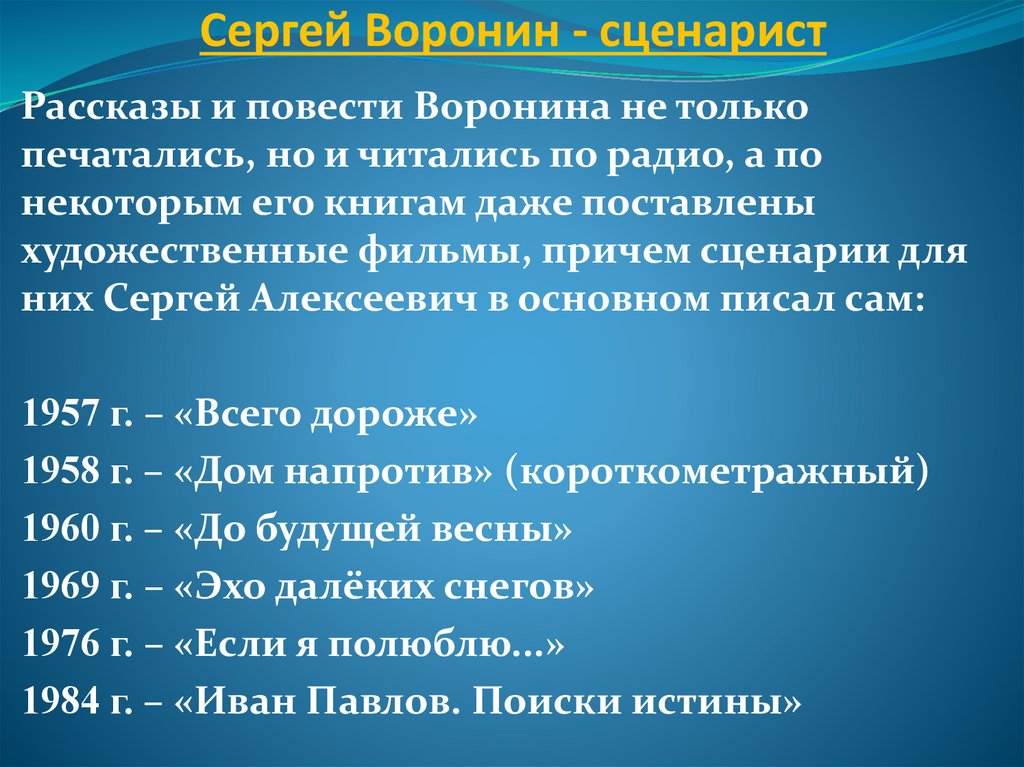 Сергей Воронин - сценарист

Рассказы и повести Воронина не только печатались, но и читались по радио, а по некоторым его книгам даже поставлены художественные фильмы, причем сценарии для них Сергей Алексеевич в основном писал сам:

1957 г. – «Всего дороже»
1958 г. – «Дом напротив» (короткометражный)
1960 г. – «До будущей весны»
1969 г. – «Эхо далёких снегов»
1976 г. – «Если я полюблю...»
1984 г. – «Иван Павлов. Поиски истины»